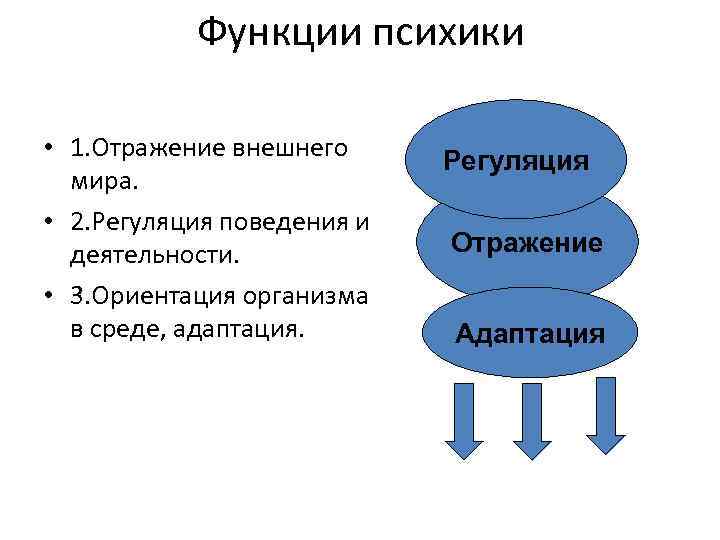 Функции психики

• 1.Отражение внешнего мира.
• 2.Регуляция поведения и деятельности.
• 3.Ориентация организма в среде, адаптация.

Регуляция
Отражение
Адаптация